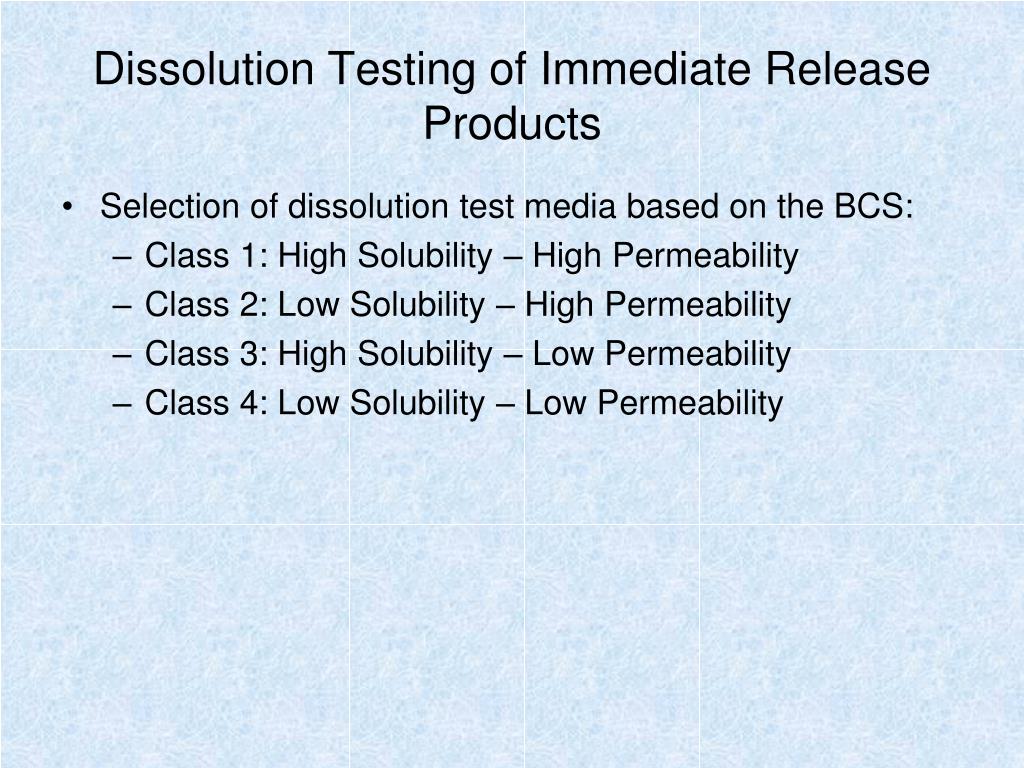 Dissolution Testing of Immediate Release Products

• Selection of dissolution test media based on the BCS:
– Class 1: High Solubility – High Permeability
– Class 2: Low Solubility – High Permeability
– Class 3: High Solubility – Low Permeability
– Class 4: Low Solubility – Low Permeability